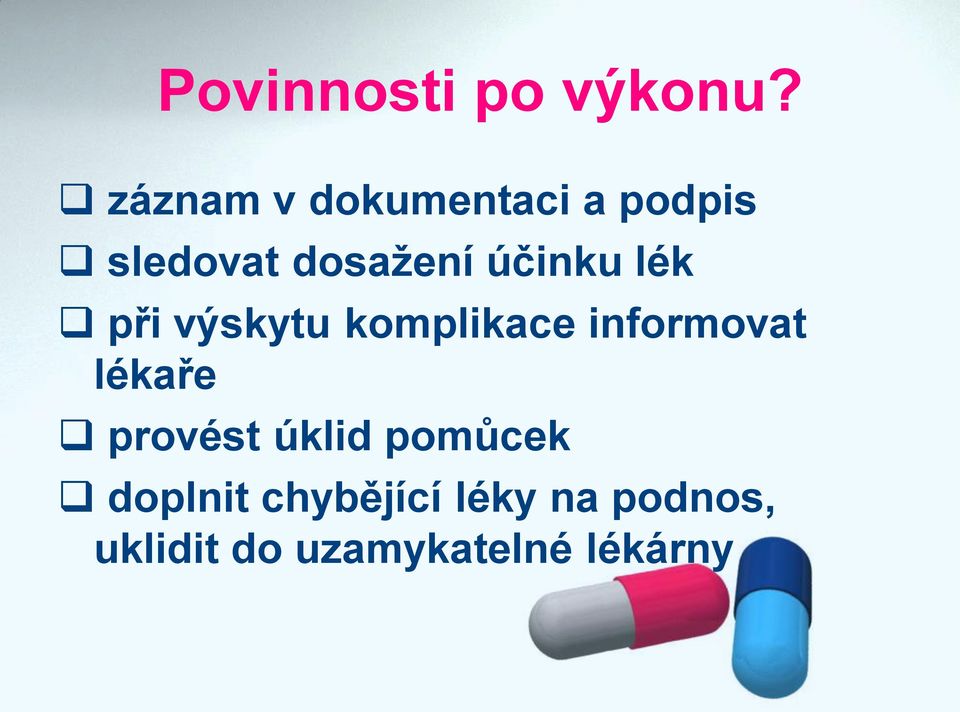 Povinnosti po výkonu?

❑ záznam v dokumentaci a podpis

❑ sledovat dosažení účinku lék

❑ při výskytu komplikace informovat lékaře

❑ provést úklid pomůcek

❑ doplnit chybějící léky na podnos, uklidit do uzamykatelné lékárny